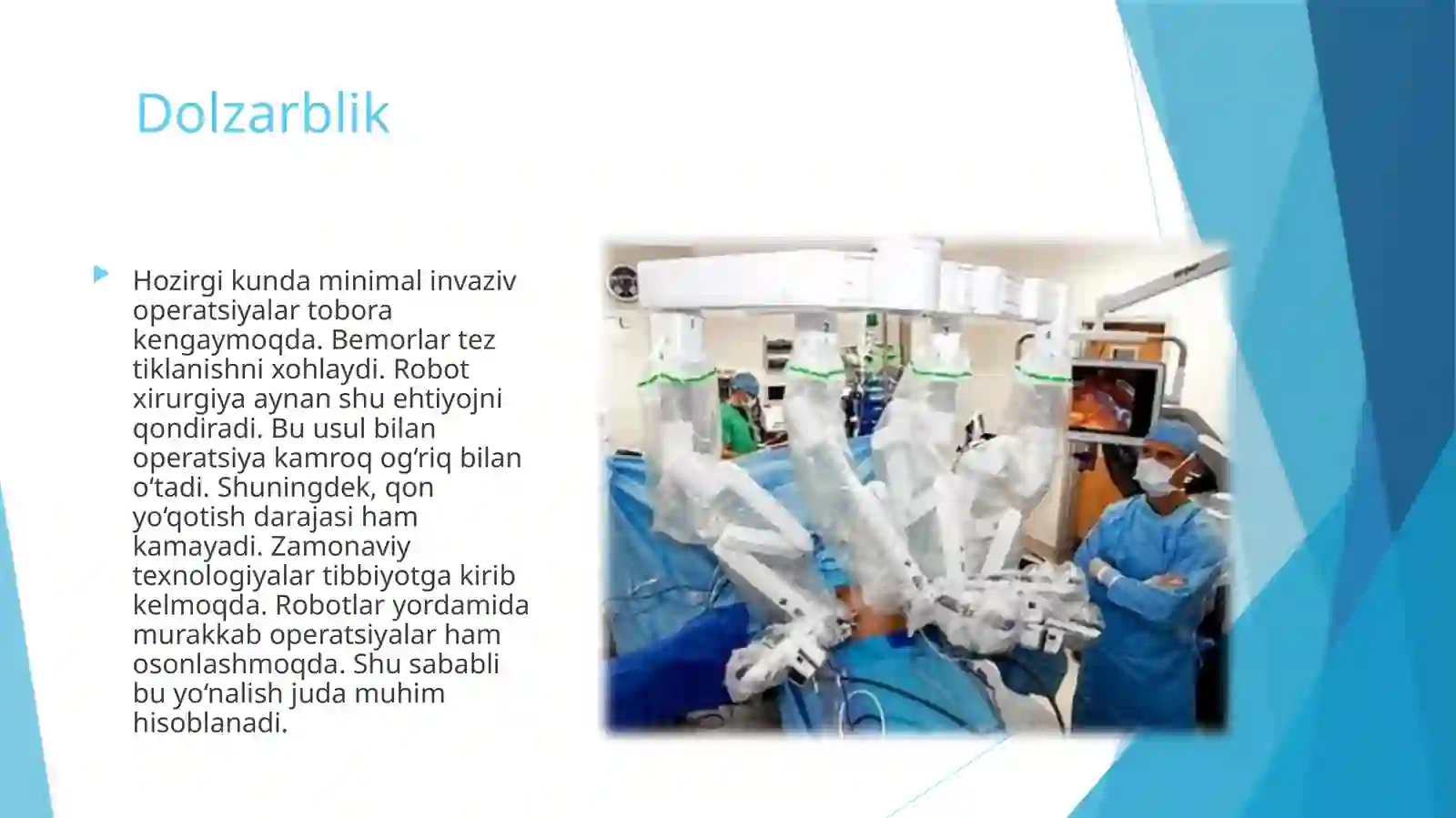 Dolzarblik

Hozirgi kunda minimal invaziv operatsiyalar tobora kengaymoqda. Bemorlar tez tiklanishni xohlaydi. Robot xirurgiya aynan shu ehtiyojni qondiradi. Bu usul bilan operatsiya kamroq og‘riq bilan o‘tadi. Shuningdek, qon yo‘qotish darajasi ham kamayadi. Zamonaviy texnologiyalar tibbiyotga kirib kelmoqda. Robotlar yordamida murakkab operatsiyalar ham osonlashmoqda. Shu sababli bu yo‘nalish juda muhim hisoblanadi.